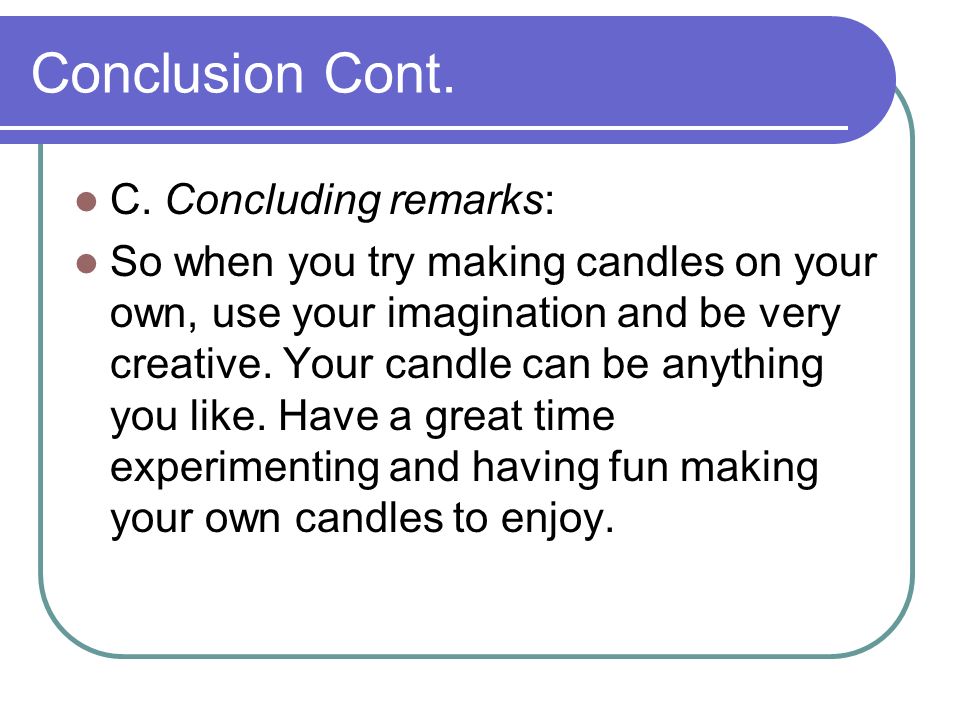 Conclusion Cont.

C. Concluding remarks:

So when you try making candles on your own, use your imagination and be very creative. Your candle can be anything you like. Have a great time experimenting and having fun making your own candles to enjoy.